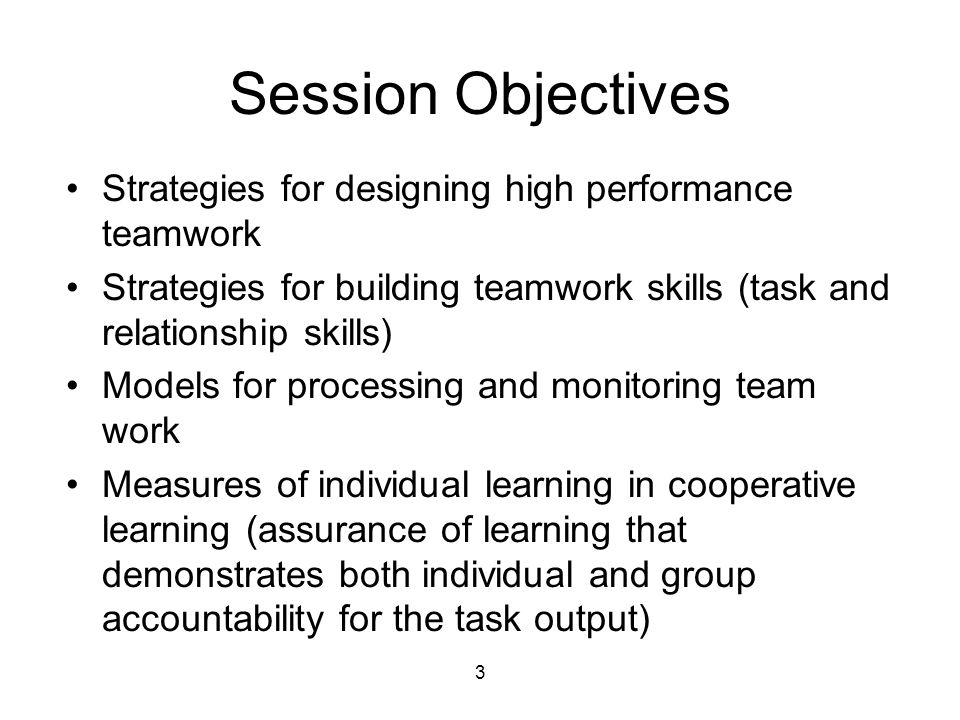 Session Objectives

• Strategies for designing high performance teamwork
• Strategies for building teamwork skills (task and relationship skills)
• Models for processing and monitoring team work
• Measures of individual learning in cooperative learning (assurance of learning that demonstrates both individual and group accountability for the task output)

3